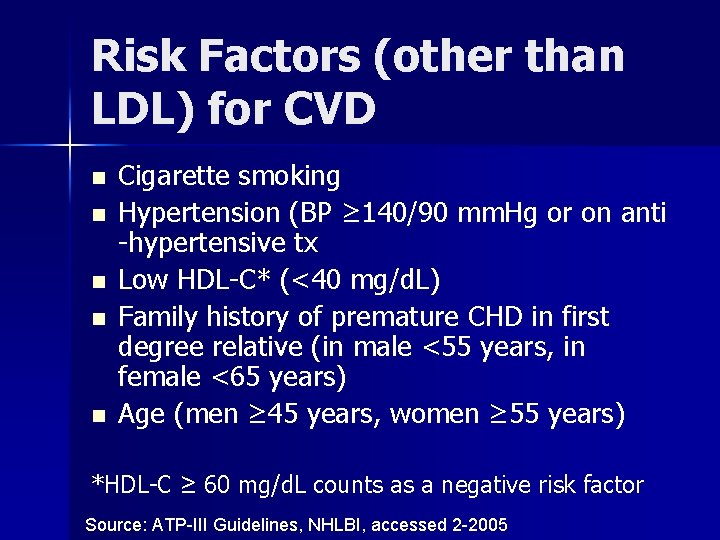 Risk Factors (other than LDL) for CVD

- Cigarette smoking
- Hypertension (BP ≥140/90 mmHg or on anti -hypertensive tx
- Low HDL-C* (<40 mg/dL)
- Family history of premature CHD in first degree relative (in male <55 years, in female <65 years)
- Age (men ≥45 years, women ≥55 years)

*HDL-C ≥ 60 mg/dL counts as a negative risk factor

Source: ATP-III Guidelines, NHLBI, accessed 2-2005